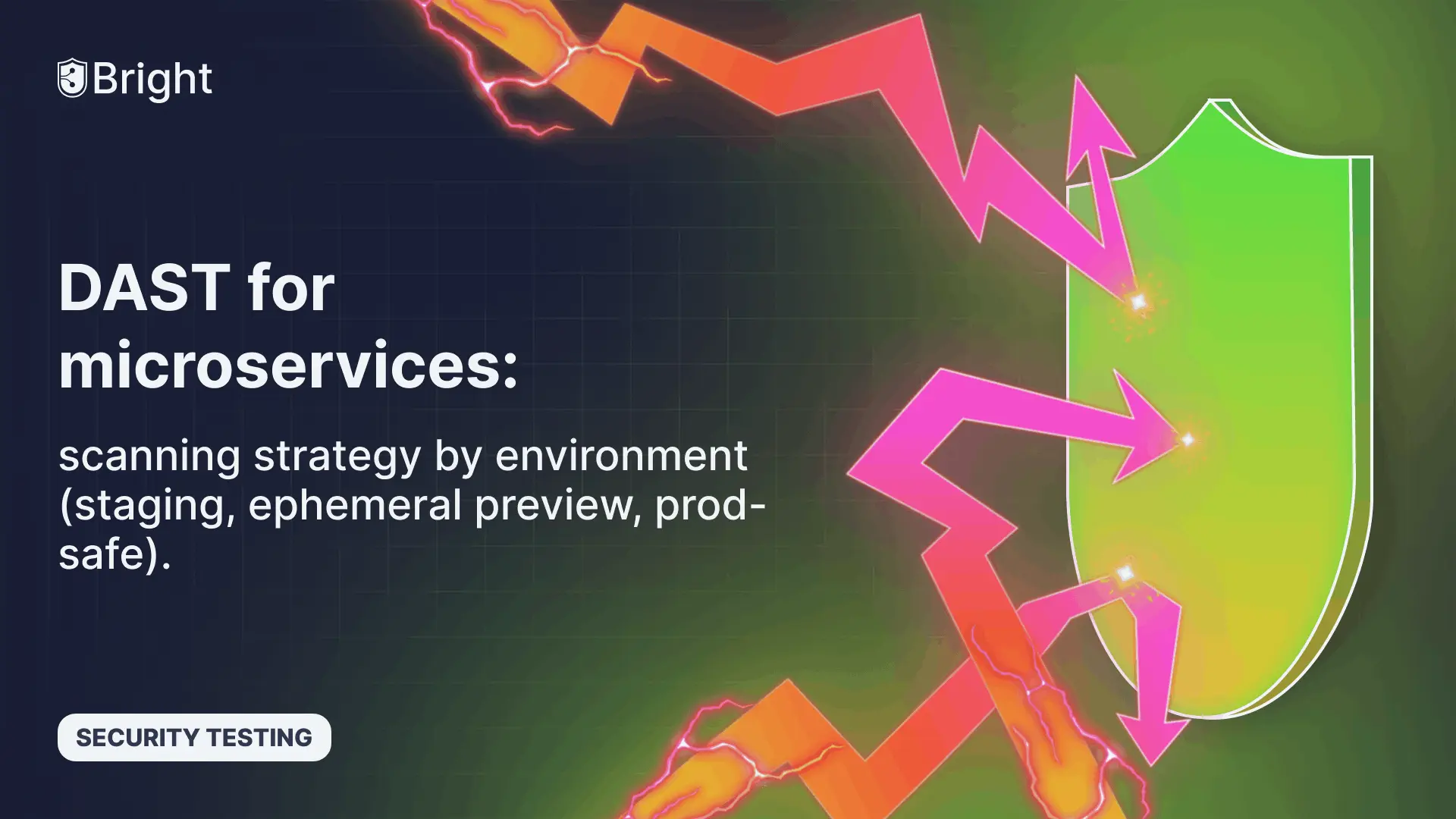 Bright

DAST for microservices:

scanning strategy by environment (staging, ephemeral preview, prod-safe).

SECURITY TESTING